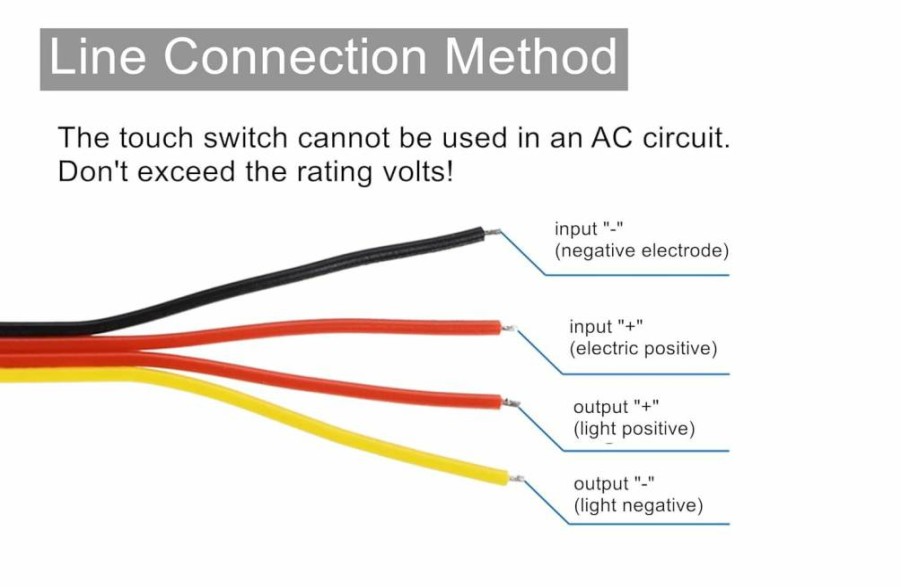 Line Connection Method

The touch switch cannot be used in an AC circuit. Don't exceed the rating volts!

input "-"
(negative electrode)

input "+"
(electric positive)

output "+"
(light positive)

output "-"
(light negative)